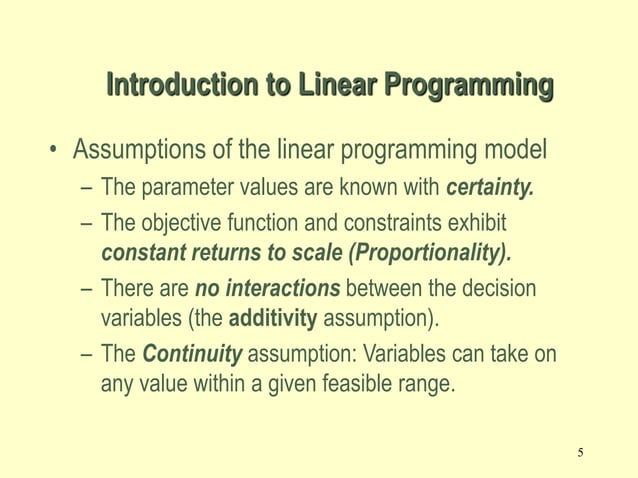 Introduction to Linear Programming

• Assumptions of the linear programming model
– The parameter values are known with certainty.
– The objective function and constraints exhibit constant returns to scale (Proportionality).
– There are no interactions between the decision variables (the additivity assumption).
– The Continuity assumption: Variables can take on any value within a given feasible range.

5